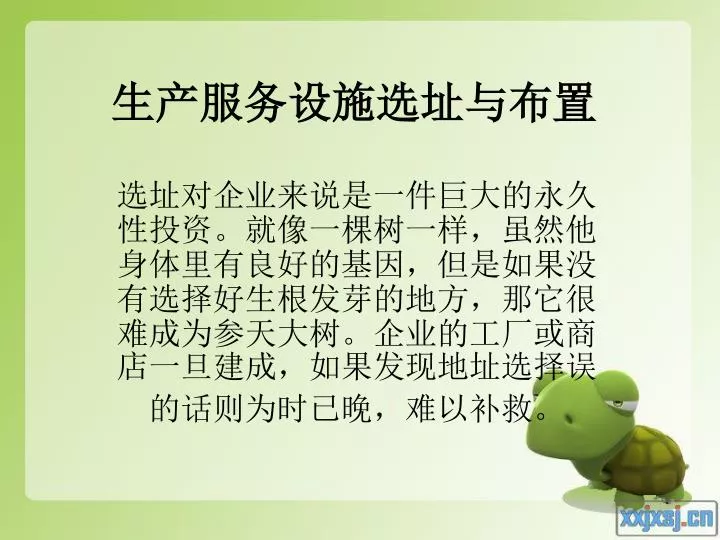 生产服务设施选址与布置

选址对企业来说是一件巨大的永久性投资。就像一棵树一样，虽然他身体里有良好的基因，但是如果没有选择好生根发芽的地方，那它很难成为参天大树。企业的工厂或商店一旦建成，如果发现地址选择误的话则为时已晚，难以补救。

xxjxsj.cn